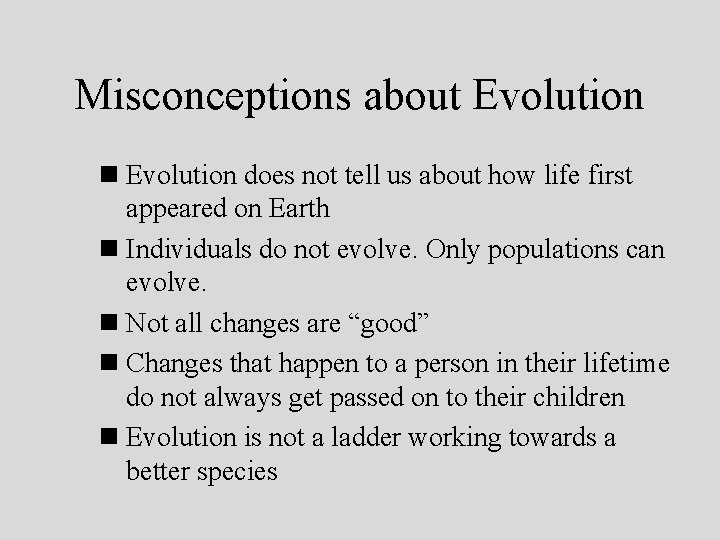 Misconceptions about Evolution

■ Evolution does not tell us about how life first appeared on Earth

■ Individuals do not evolve. Only populations can evolve.

■ Not all changes are “good”

■ Changes that happen to a person in their lifetime do not always get passed on to their children

■ Evolution is not a ladder working towards a better species